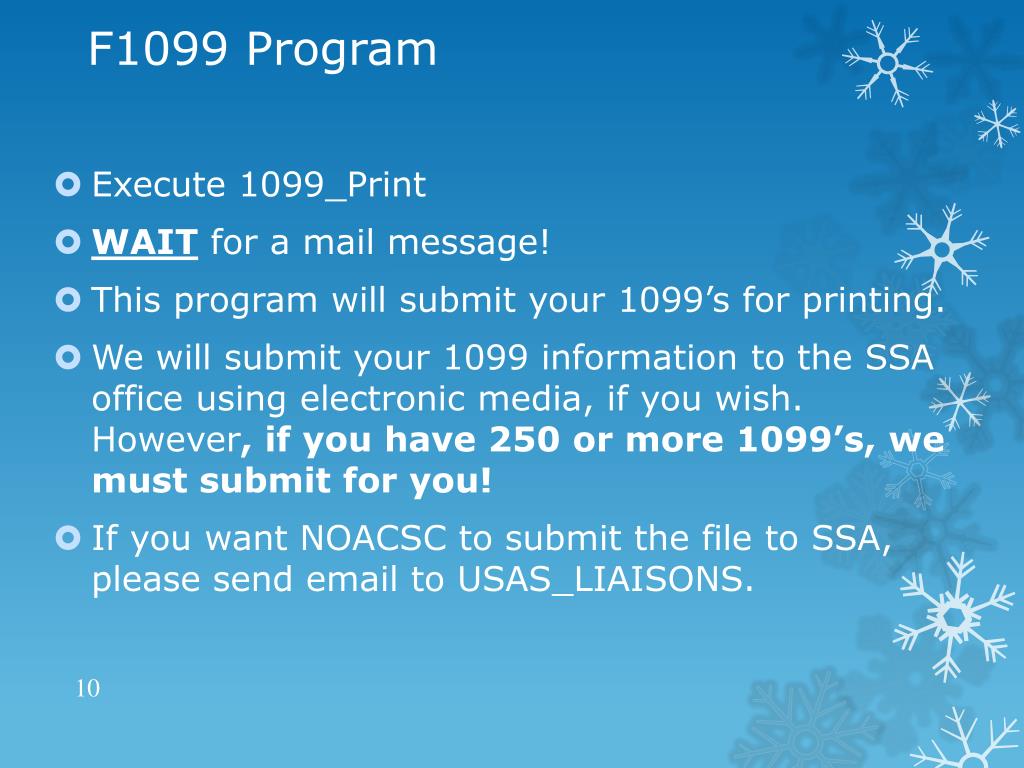 F1099 Program

Execute 1099_Print

WAIT for a mail message!

This program will submit your 1099’s for printing.

We will submit your 1099 information to the SSA office using electronic media, if you wish. However, if you have 250 or more 1099’s, we must submit for you!

If you want NOACSC to submit the file to SSA, please send email to USAS_LIAISONS.

10